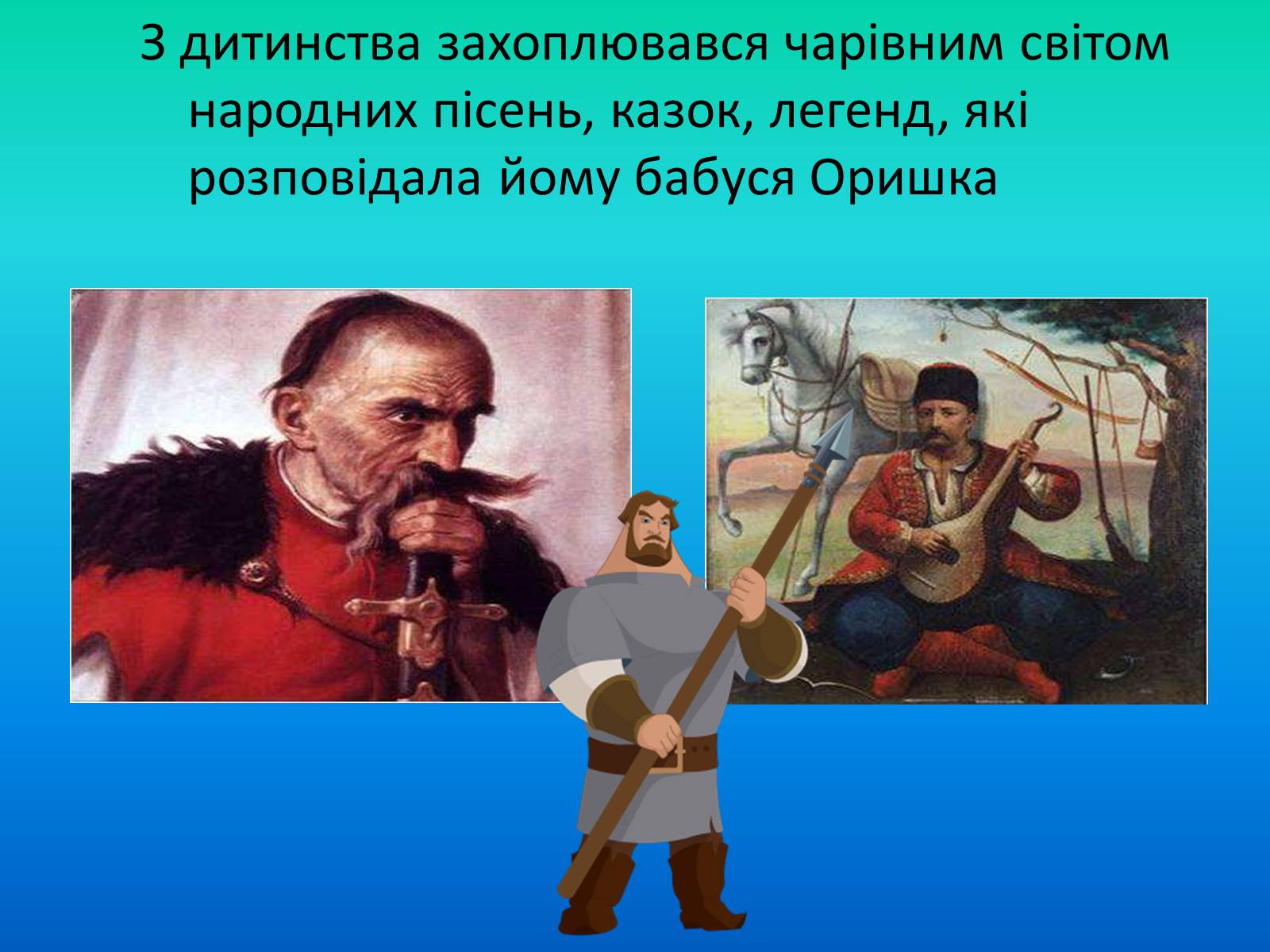 З дитинства захоплювався чарівним світом народних пісень, казок, легенд, які розповідала йому бабуся Оришка